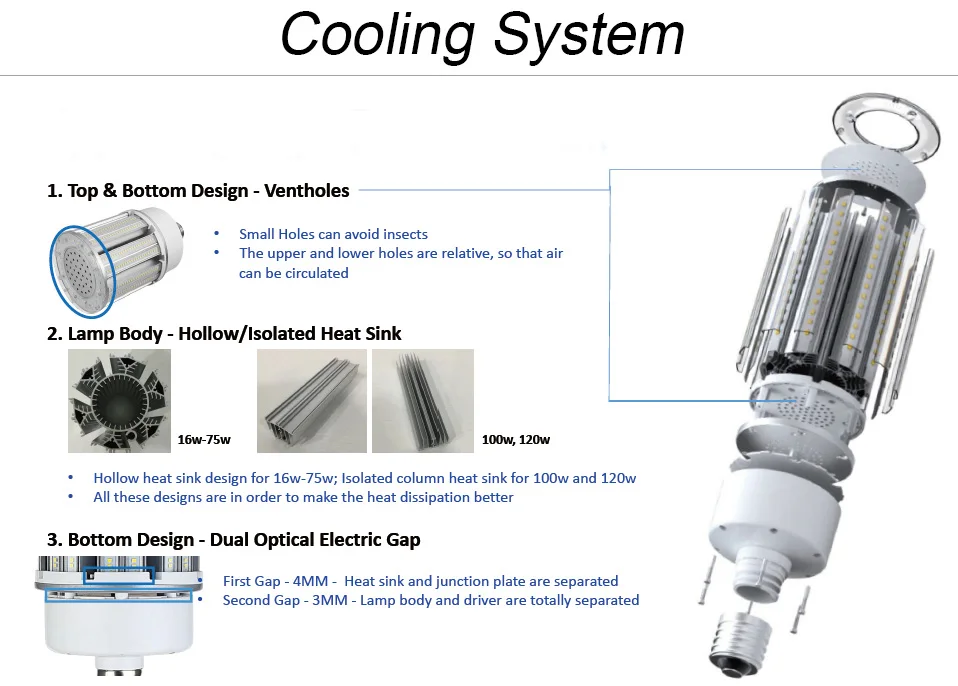 Cooling System

1. Top & Bottom Design - Ventholes

• Small Holes can avoid insects
• The upper and lower holes are relative, so that air can be circulated

2. Lamp Body - Hollow/Isolated Heat Sink

16w-75w

100w, 120w

• Hollow heat sink design for 16w-75w; Isolated column heat sink for 100w and 120w
• All these designs are in order to make the heat dissipation better

3. Bottom Design - Dual Optical Electric Gap

• First Gap - 4MM - Heat sink and junction plate are separated
• Second Gap - 3MM - Lamp body and driver are totally separated